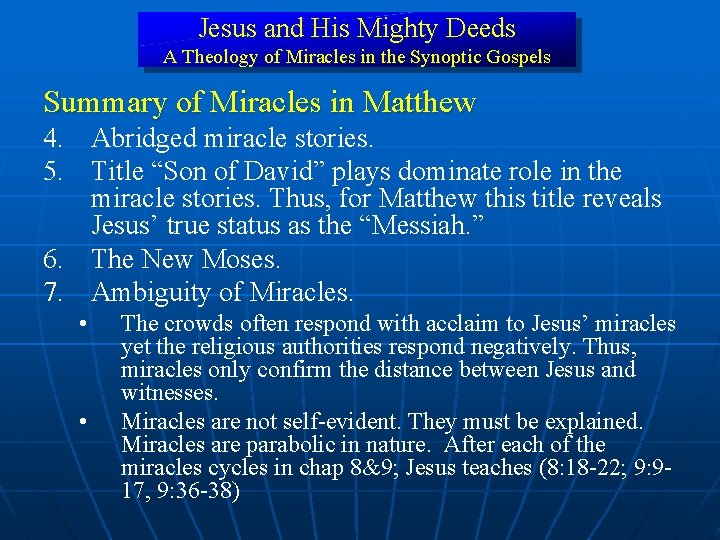 Jesus and His Mighty Deeds
A Theology of Miracles in the Synoptic Gospels

Summary of Miracles in Matthew

4. Abridged miracle stories.
5. Title “Son of David” plays dominate role in the miracle stories. Thus, for Matthew this title reveals Jesus’ true status as the “Messiah.”
6. The New Moses.
7. Ambiguity of Miracles.
• The crowds often respond with acclaim to Jesus’ miracles yet the religious authorities respond negatively. Thus, miracles only confirm the distance between Jesus and witnesses.
• Miracles are not self-evident. They must be explained. Miracles are parabolic in nature. After each of the miracles cycles in chap 8&9; Jesus teaches (8:18-22; 9:9-17, 9:36-38)